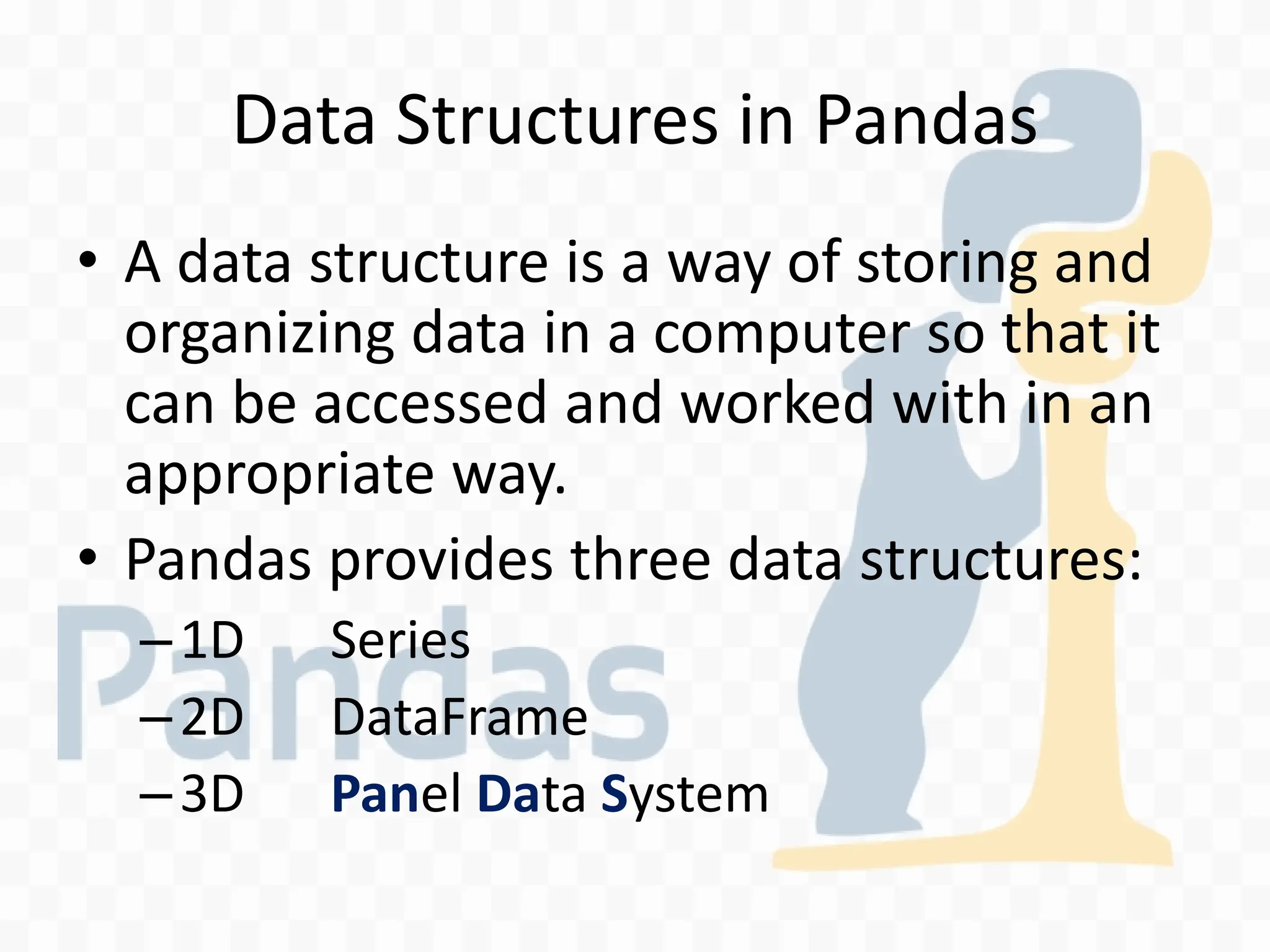 Data Structures in Pandas

• A data structure is a way of storing and organizing data in a computer so that it can be accessed and worked with in an appropriate way.

• Pandas provides three data structures:
– 1D Series
– 2D DataFrame
– 3D Panel Data System

Pandas